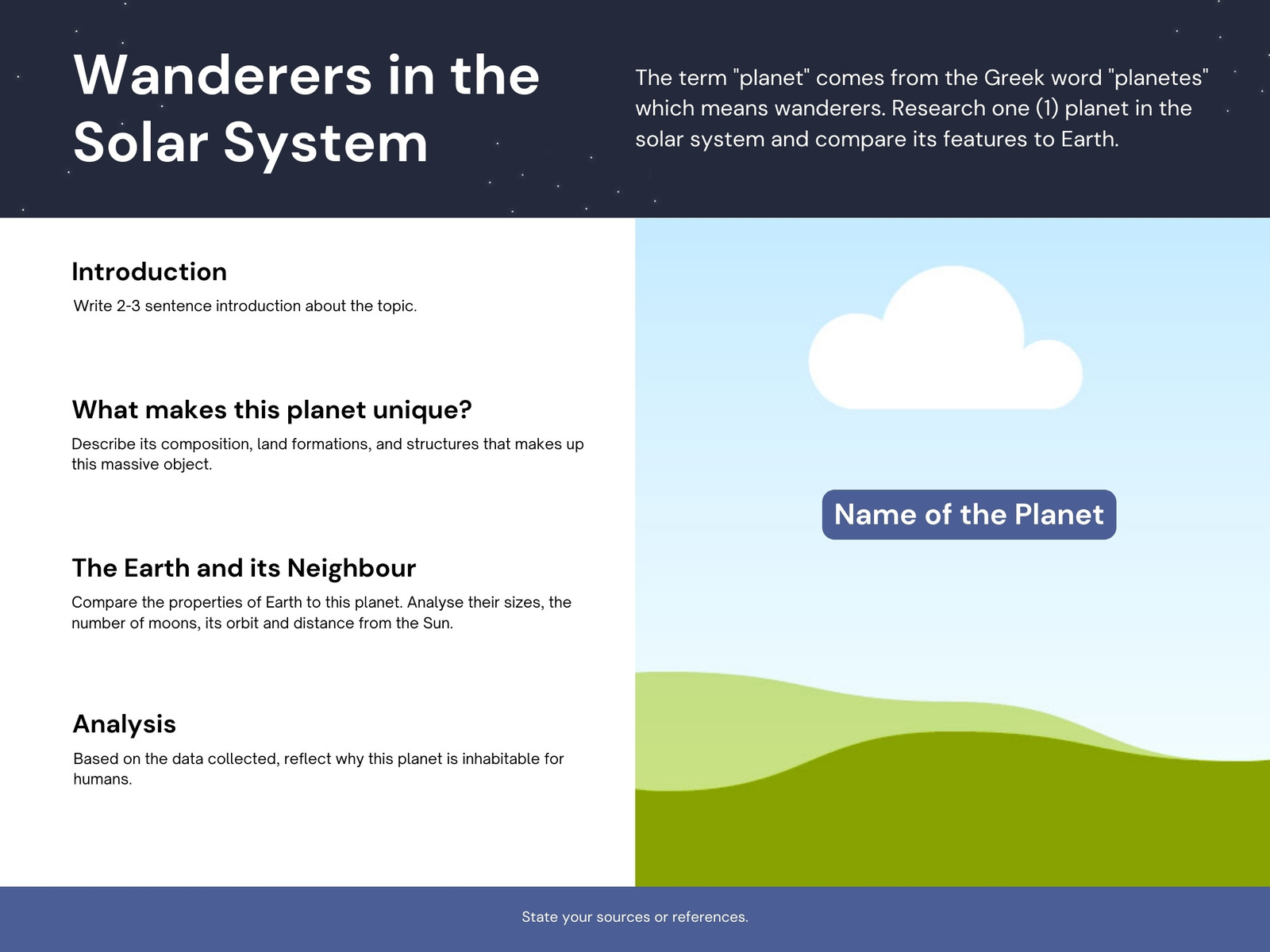 Wanderers in the Solar System

The term "planet" comes from the Greek word "planetes" which means wanderers. Research one (1) planet in the solar system and compare its features to Earth.

Introduction

Write 2-3 sentence introduction about the topic.

What makes this planet unique?

Describe its composition, land formations, and structures that makes up this massive object.

The Earth and its Neighbour

Compare the properties of Earth to this planet. Analyse their sizes, the number of moons, its orbit and distance from the Sun.

Analysis

Based on the data collected, reflect why this planet is inhabitable for humans.

Name of the Planet

State your sources or references.